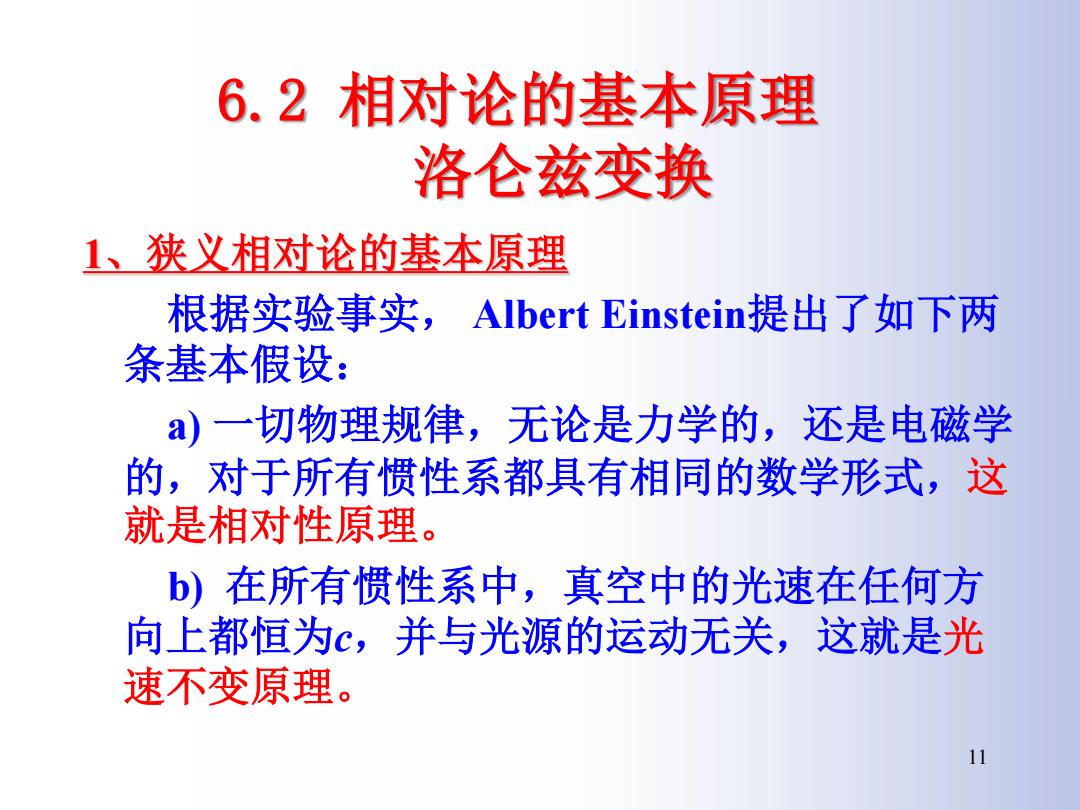 6.2 相对论的基本原理
洛仑兹变换

1、狭义相对论的基本原理

根据实验事实， Albert Einstein提出了如下两条基本假设：

a) 一切物理规律，无论是力学的，还是电磁学的，对于所有惯性系都具有相同的数学形式，这就是相对性原理。

b) 在所有惯性系中，真空中的光速在任何方向上都恒为$c$，并与光源的运动无关，这就是光速不变原理。

11